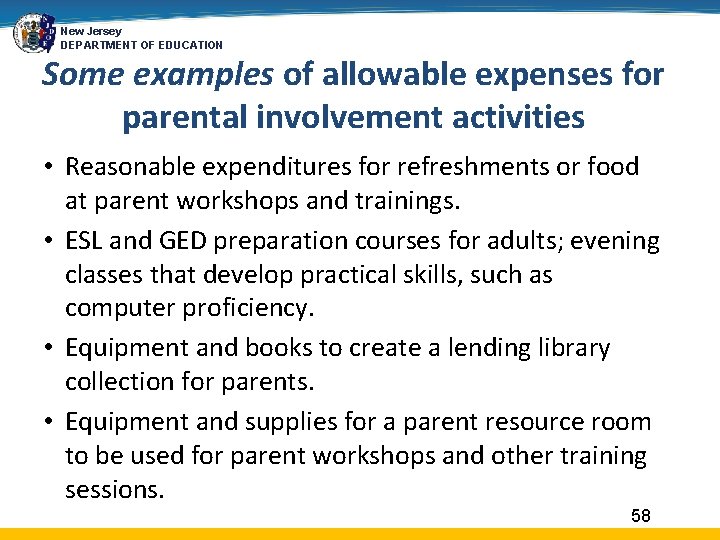 New Jersey
DEPARTMENT OF EDUCATION

Some examples of allowable expenses for parental involvement activities

• Reasonable expenditures for refreshments or food at parent workshops and trainings.
• ESL and GED preparation courses for adults; evening classes that develop practical skills, such as computer proficiency.
• Equipment and books to create a lending library collection for parents.
• Equipment and supplies for a parent resource room to be used for parent workshops and other training sessions.

58